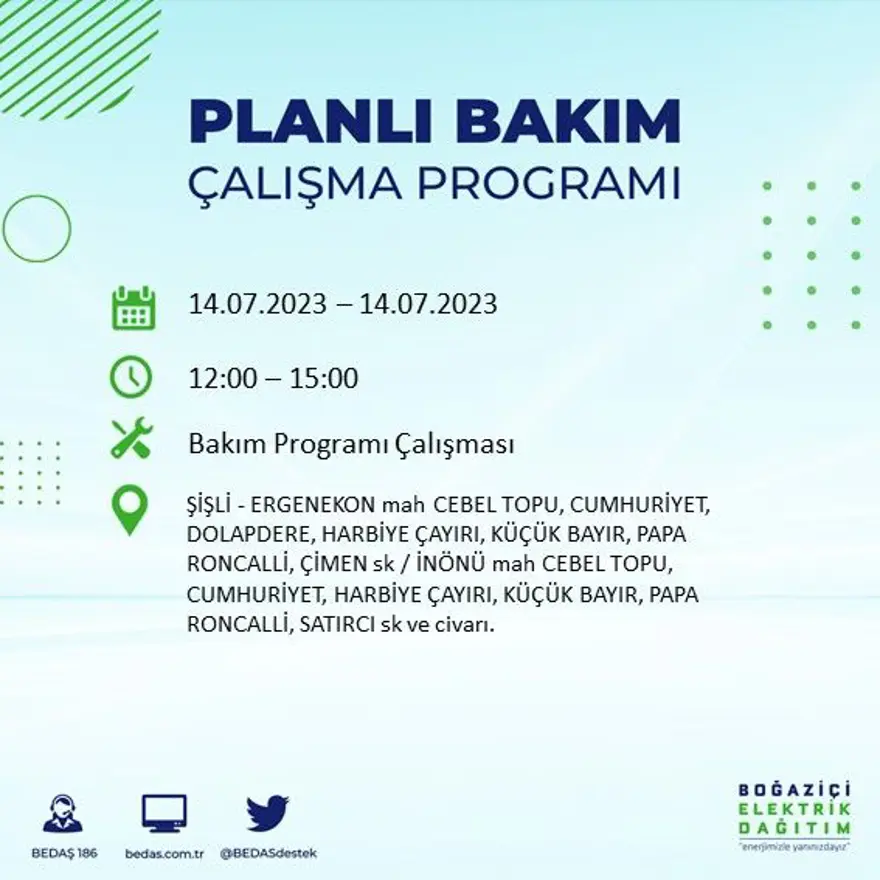 PLANLI BAKIM
ÇALIŞMA PROGRAMI

14.07.2023 – 14.07.2023

12:00 – 15:00

Bakım Programı Çalışması

ŞİŞLİ - ERGENEKON mah CEBEL TOPU, CUMHURİYET, DOLAPDERE, HARBİYE ÇAYIRI, KÜÇÜK BAYIR, PAPA RONCALLİ, ÇİMEN sk / İNÖNÜ mah CEBEL TOPU, CUMHURİYET, HARBİYE ÇAYIRI, KÜÇÜK BAYIR, PAPA RONCALLİ, SATIRCI sk ve civarı.

BEDAŞ 186

bedas.com.tr

@BEDASdestek

BOĞAZİÇİ
ELEKTRİK
DAĞITIM
"enerjimizle yanınızdayız"